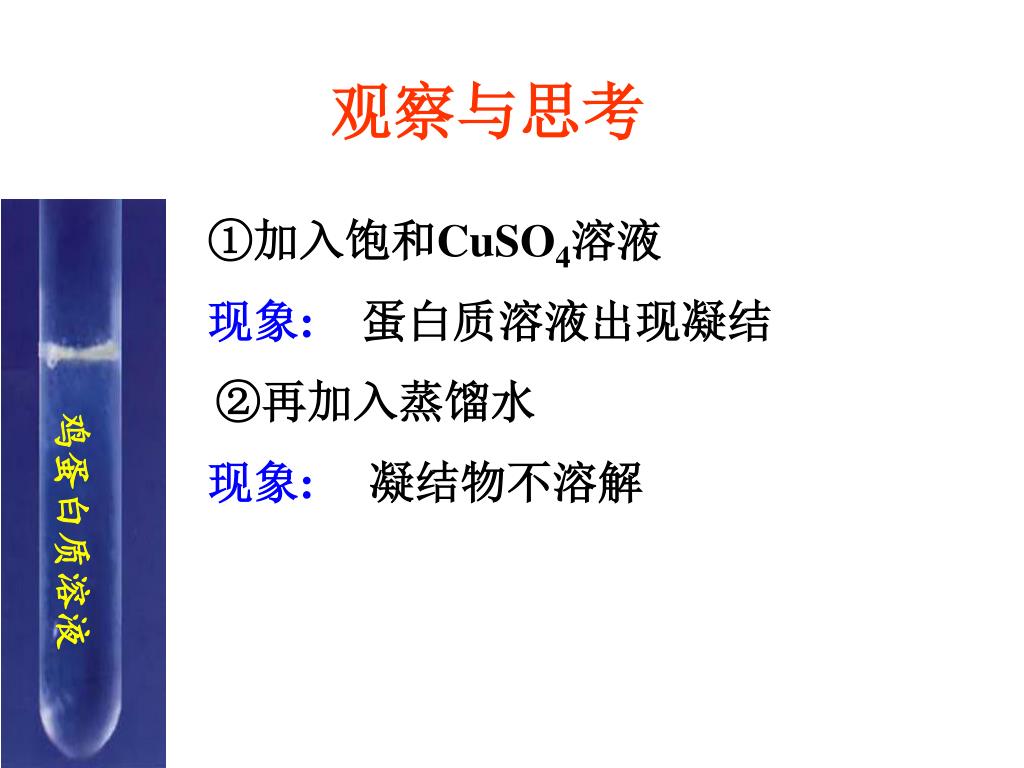 观察与思考

鸡蛋白质溶液

①加入饱和$CuSO_4$溶液

现象：  蛋白质溶液出现凝结

②再加入蒸馏水

现象：  凝结物不溶解